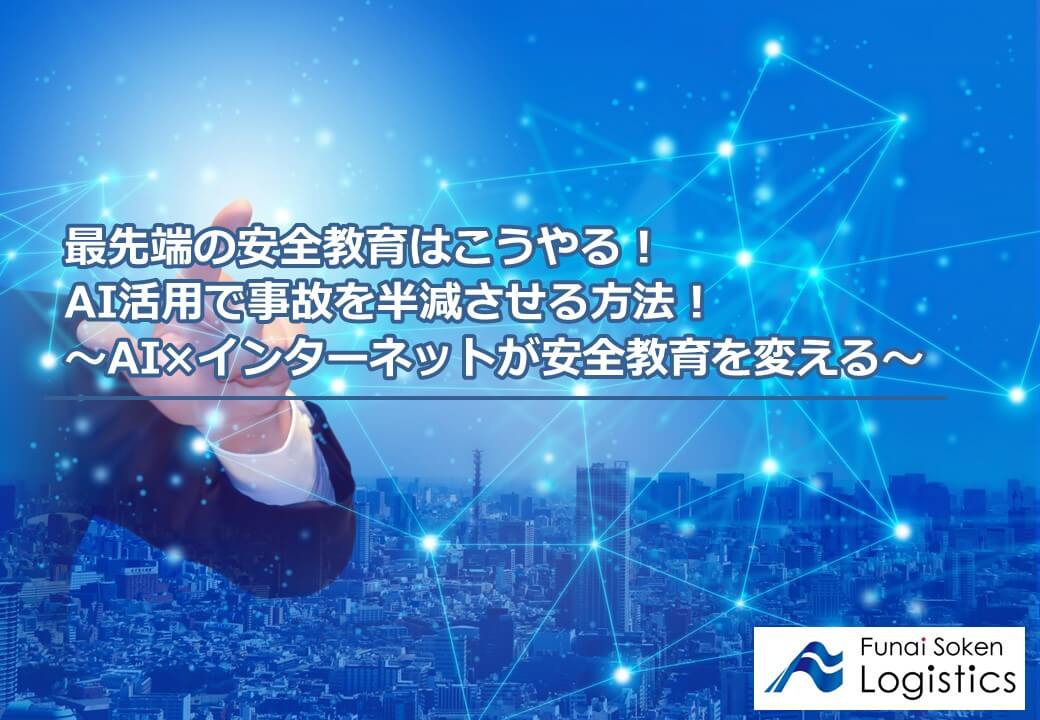 最先端の安全教育はこうやる！
AI活用で事故を半減させる方法！
～AI×インターネットが安全教育を変える～

Funai Soken
Logistics